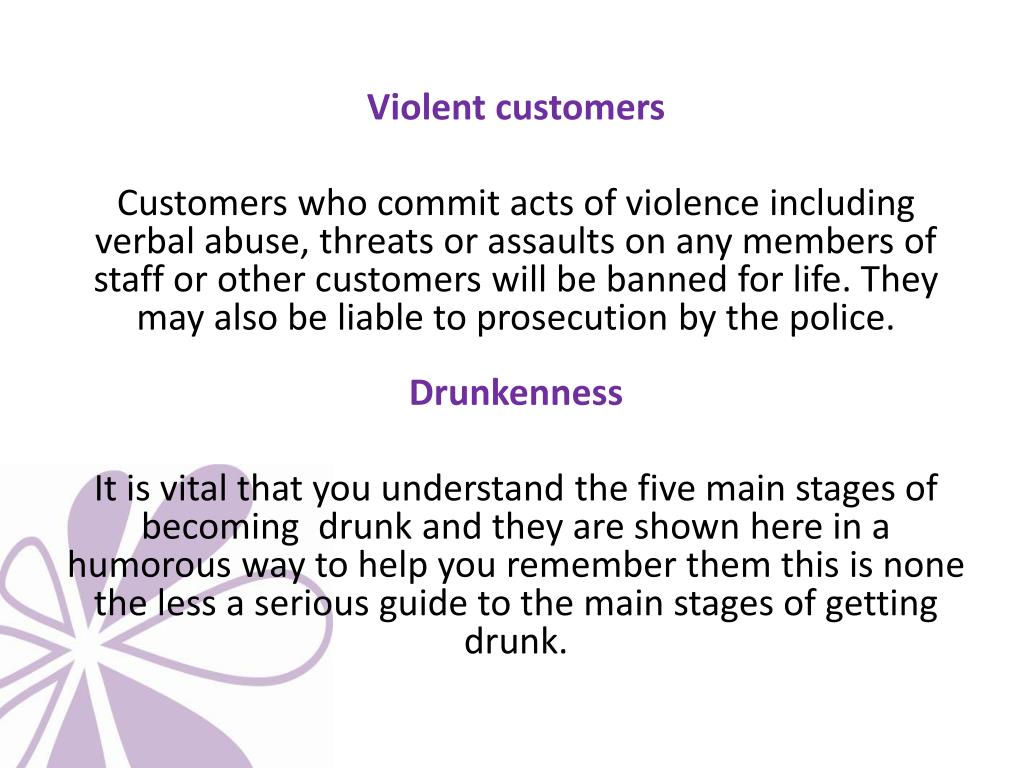 Violent customers

Customers who commit acts of violence including verbal abuse, threats or assaults on any members of staff or other customers will be banned for life. They may also be liable to prosecution by the police.

Drunkenness

It is vital that you understand the five main stages of becoming drunk and they are shown here in a humorous way to help you remember them this is none the less a serious guide to the main stages of getting drunk.